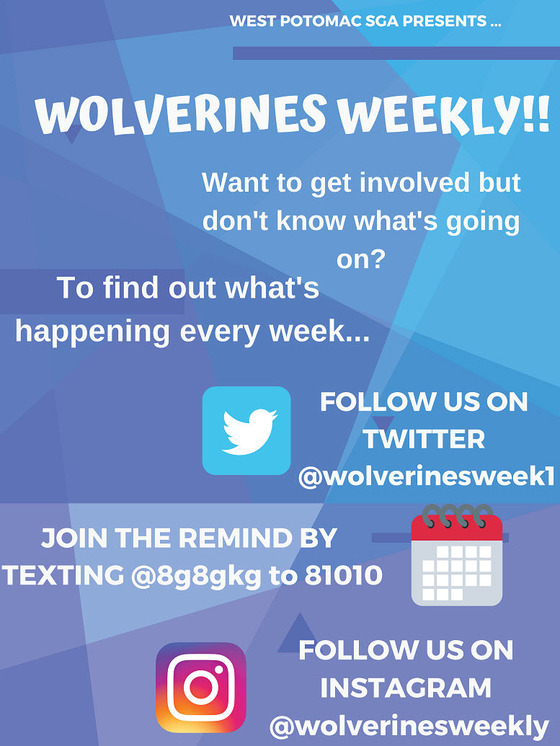 WEST POTOMAC SGA PRESENTS ...

WOLVERINES WEEKLY!!

Want to get involved but don't know what's going on?

To find out what's happening every week...

FOLLOW US ON TWITTER @wolverinesweek1

JOIN THE REMIND BY TEXTING @8g8gkg to 81010

FOLLOW US ON INSTAGRAM @wolverinesweekly